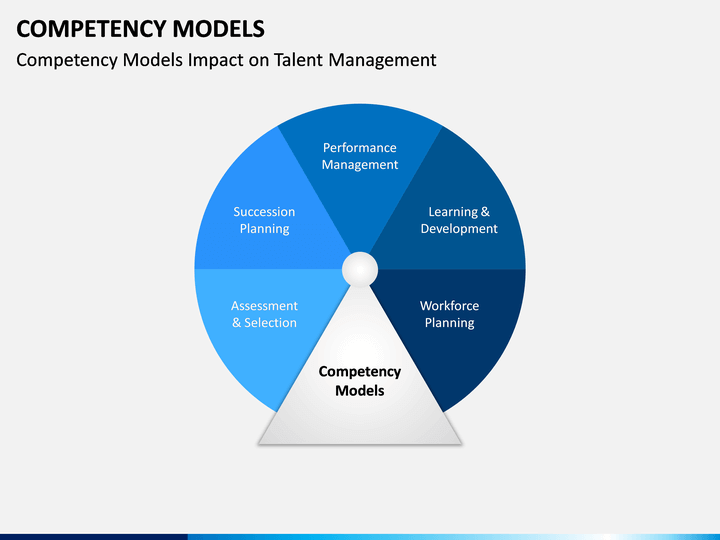 COMPETENCY MODELS

Competency Models Impact on Talent Management

Performance Management

Succession Planning

Learning & Development

Assessment & Selection

Workforce Planning

Competency Models